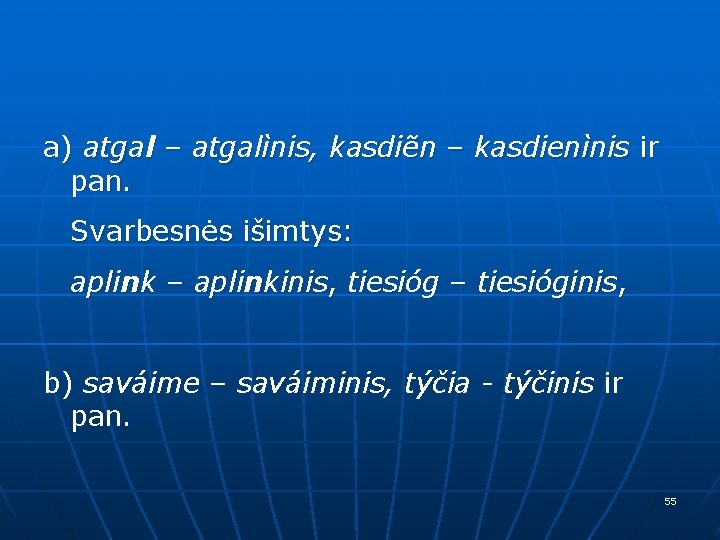 a) atgal – atgalìnis, kasdiẽn – kasdienìnis ir pan.

Svarbesnės išimtys:

aplink – aplinkinis, tiesióg – tiesióginis,

b) saváime – saváiminis, týčia - týčinis ir pan.

55